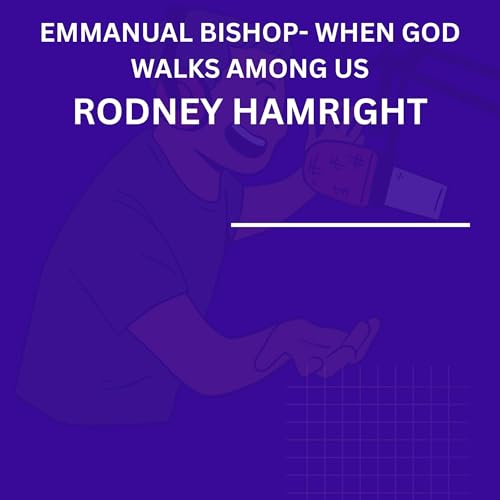 EMMANUAL BISHOP- WHEN GOD WALKS AMONG US

RODNEY HAMRIGHT